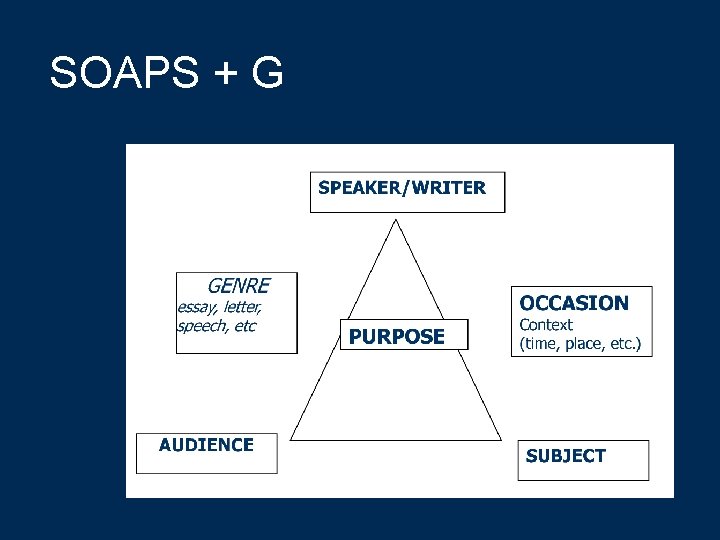 SOAPS + G

SPEAKER/WRITER

GENRE
essay, letter, speech, etc

PURPOSE

OCCASION
Context
(time, place, etc.)

AUDIENCE

SUBJECT